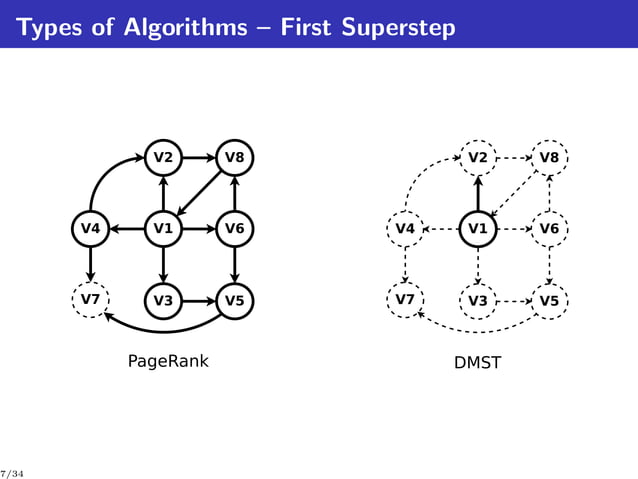 Types of Algorithms – First Superstep

V2
V8
V4
V1
V6
V7
V3
V5

PageRank

V2
V8
V4
V1
V6
V7
V3
V5

DMST

7/34